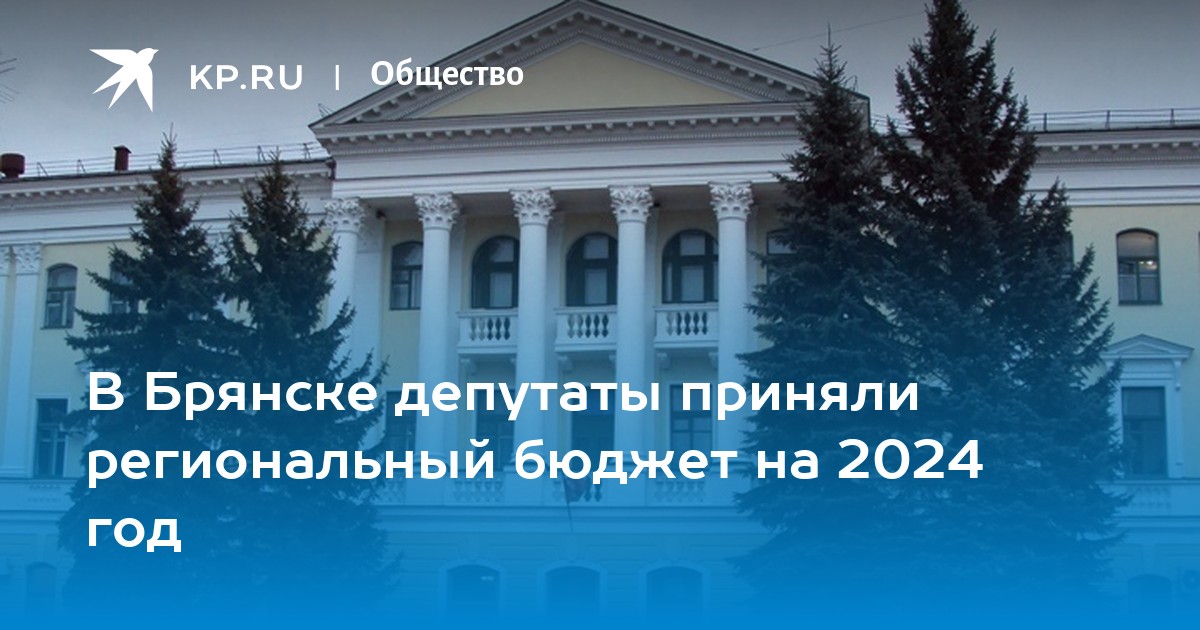 KP.RU | Общество

В Брянске депутаты приняли региональный бюджет на 2024 год